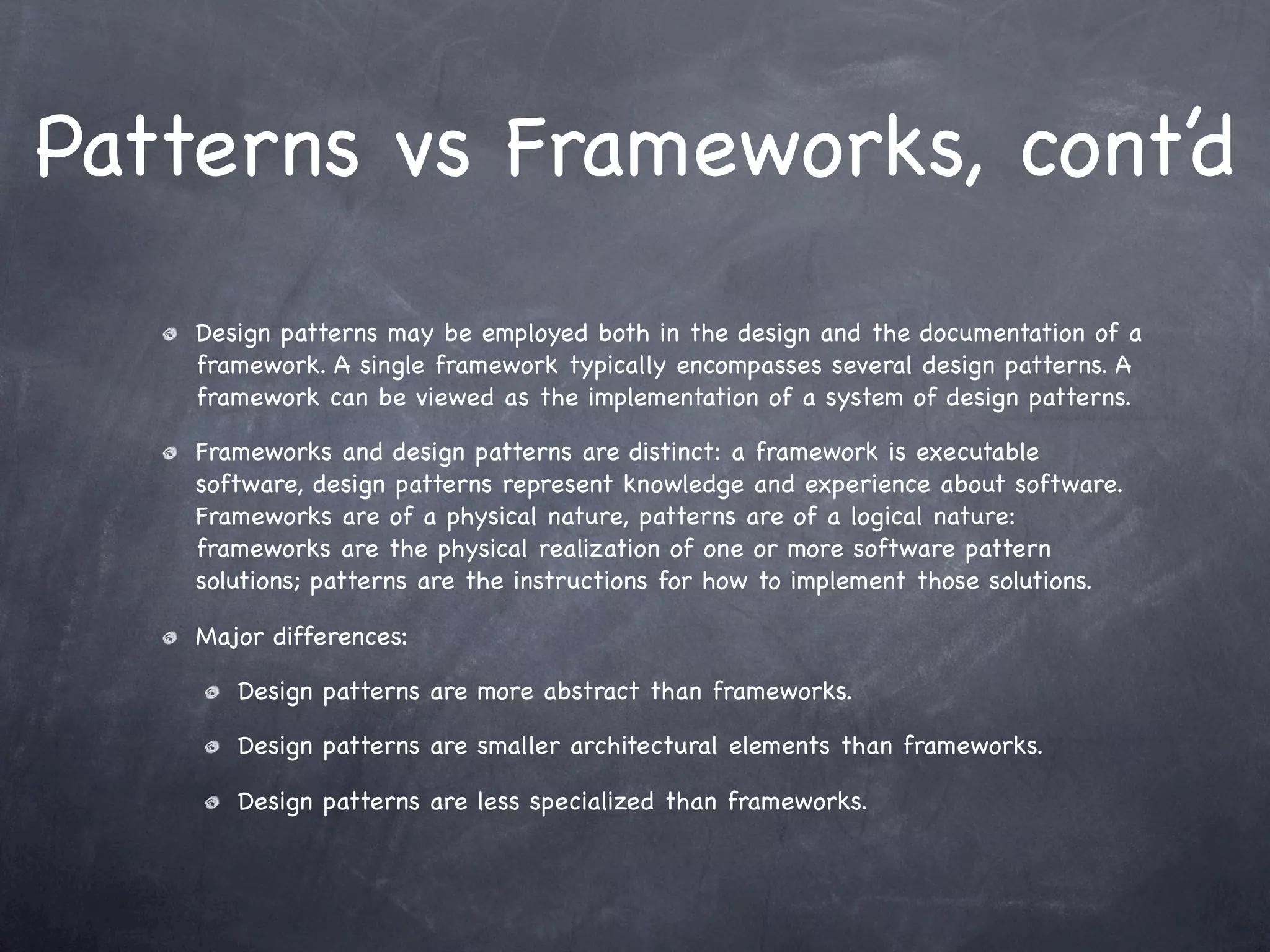 Patterns vs Frameworks, cont'd

Design patterns may be employed both in the design and the documentation of a framework. A single framework typically encompasses several design patterns. A framework can be viewed as the implementation of a system of design patterns.

Frameworks and design patterns are distinct: a framework is executable software, design patterns represent knowledge and experience about software. Frameworks are of a physical nature, patterns are of a logical nature: frameworks are the physical realization of one or more software pattern solutions; patterns are the instructions for how to implement those solutions.

Major differences:

Design patterns are more abstract than frameworks.

Design patterns are smaller architectural elements than frameworks.

Design patterns are less specialized than frameworks.